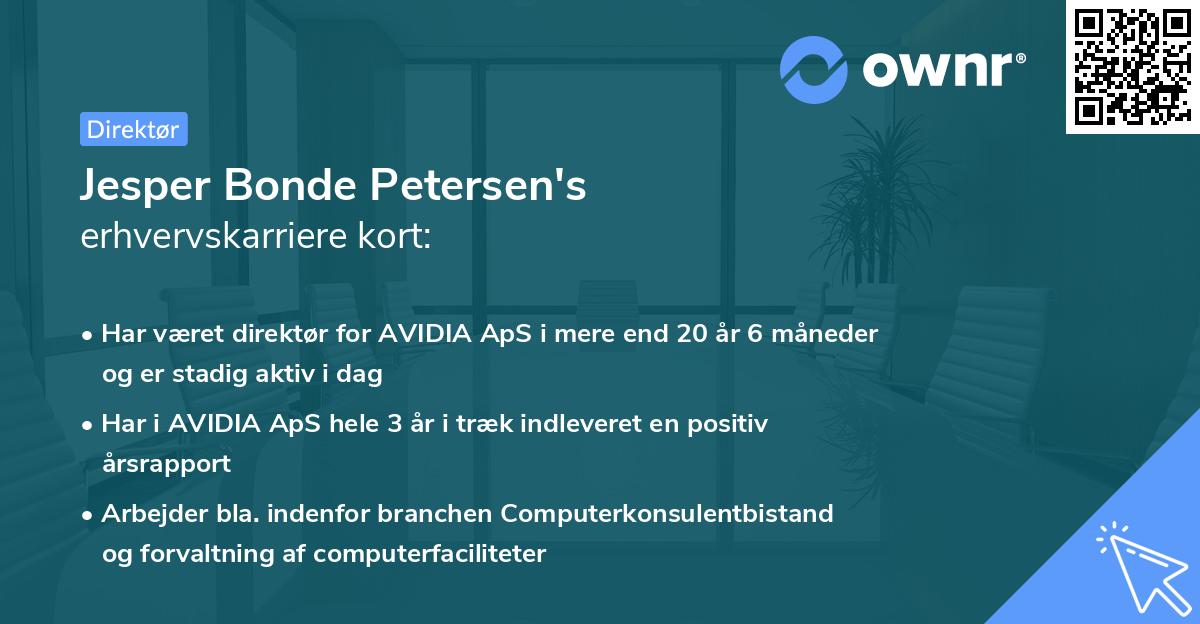 ownr®

Direktør

Jesper Bonde Petersen's
erhvervskarriere kort:

• Har været direktør for AVIDIA ApS i mere end 20 år 6 måneder og er stadig aktiv i dag

• Har i AVIDIA ApS hele 3 år i træk indleveret en positiv årsrapport

• Arbejder bla. indenfor branchen Computerkonsulentbistand og forvaltning af computerfaciliteter